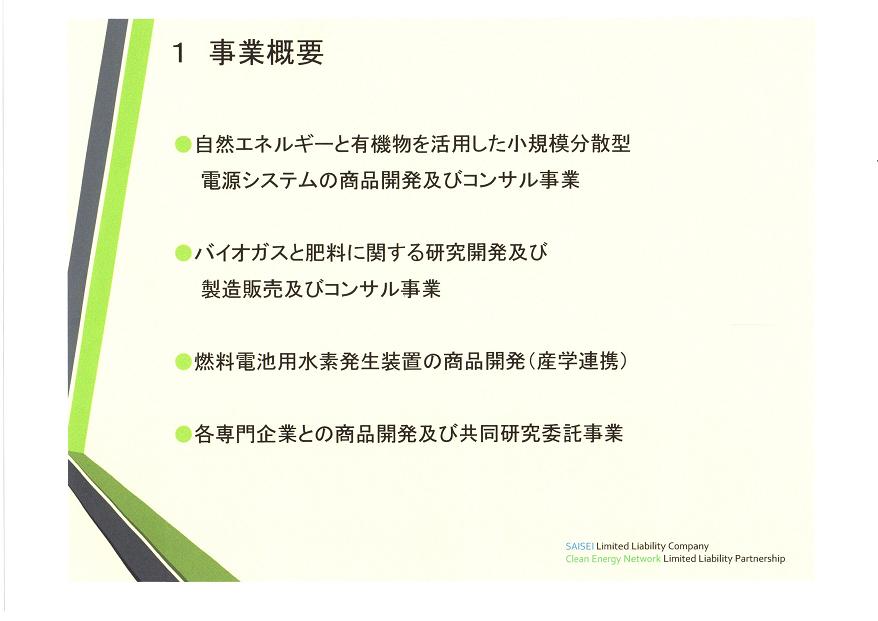 1 事業概要

●自然エネルギーと有機物を活用した小規模分散型電源システムの商品開発及びコンサル事業

●バイオガスと肥料に関する研究開発及び製造販売及びコンサル事業

●燃料電池用水素発生装置の商品開発(産学連携)

●各専門企業との商品開発及び共同研究委託事業

SAISEI Limited Liability Company
Clean Energy Network Limited Liability Partnership